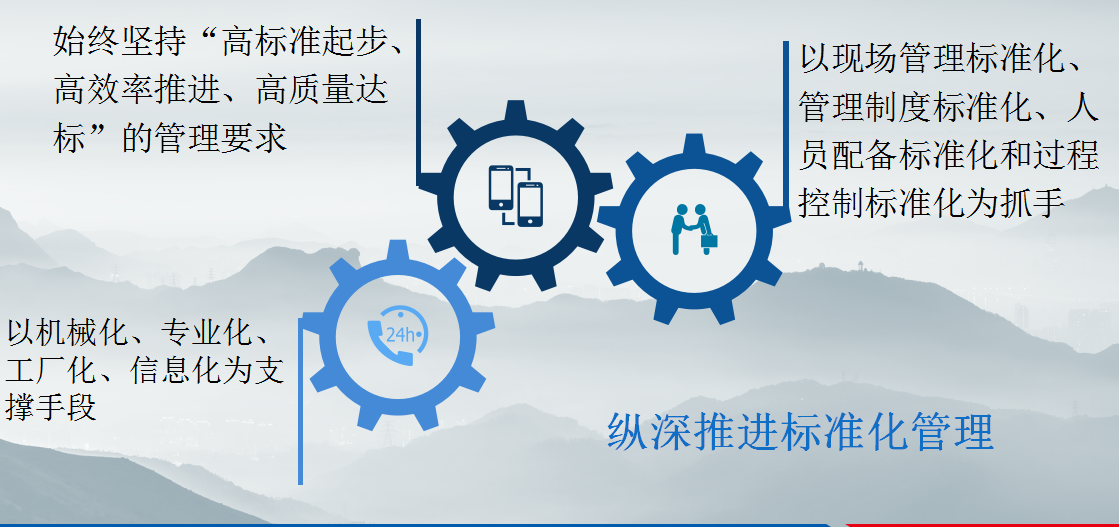 始终坚持“高标准起步、高效率推进、高质量达标”的管理要求

以现场管理标准化、管理制度标准化、人员配备标准化和过程控制标准化为抓手

24h

以机械化、专业化、工厂化、信息化为支撑手段

纵深推进标准化管理